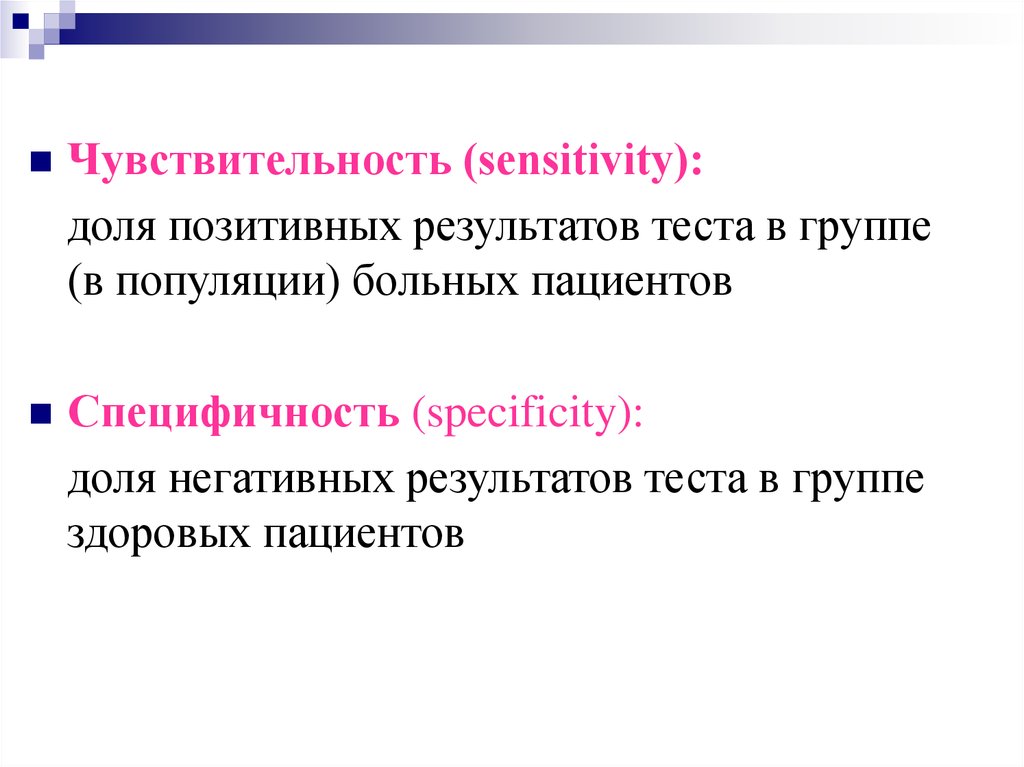 Чувствительность (sensitivity):

доля позитивных результатов теста в группе (в популяции) больных пациентов

Специфичность (specificity):

доля негативных результатов теста в группе здоровых пациентов